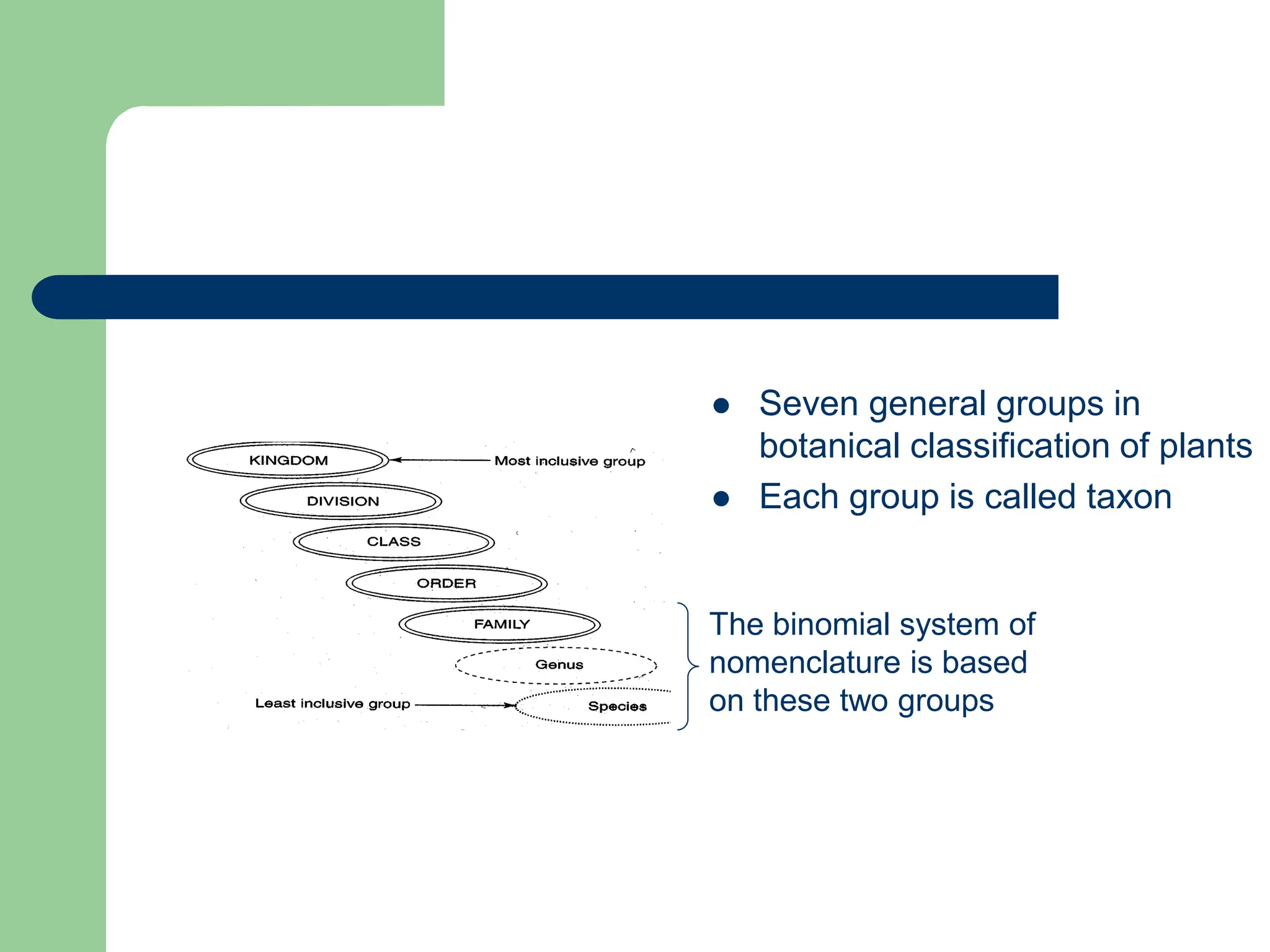 KINGDOM
Most inclusive group
DIVISION
CLASS
ORDER
FAMILY
Genus
Least inclusive group
Species

● Seven general groups in botanical classification of plants
● Each group is called taxon

The binomial system of nomenclature is based on these two groups